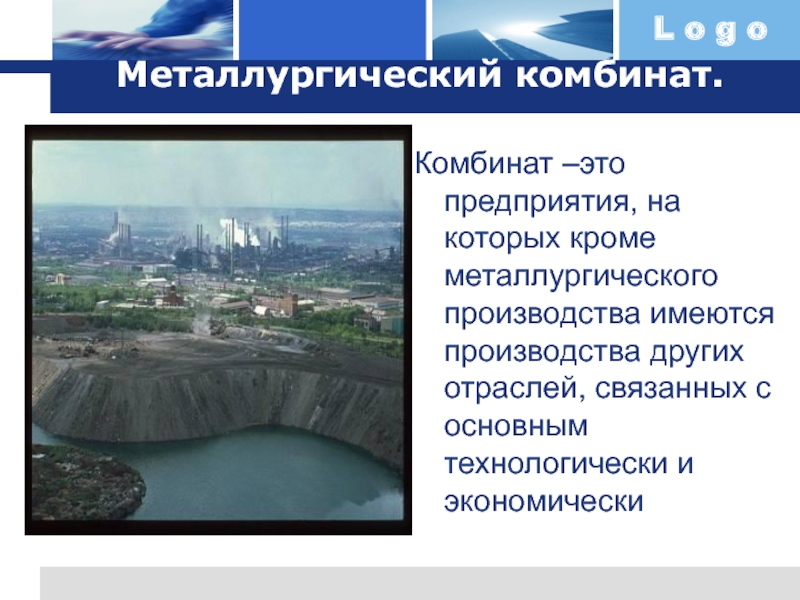 Logo

Металлургический комбинат.

Комбинат –это предприятия, на которых кроме металлургического производства имеются производства других отраслей, связанных с основным технологически и экономически